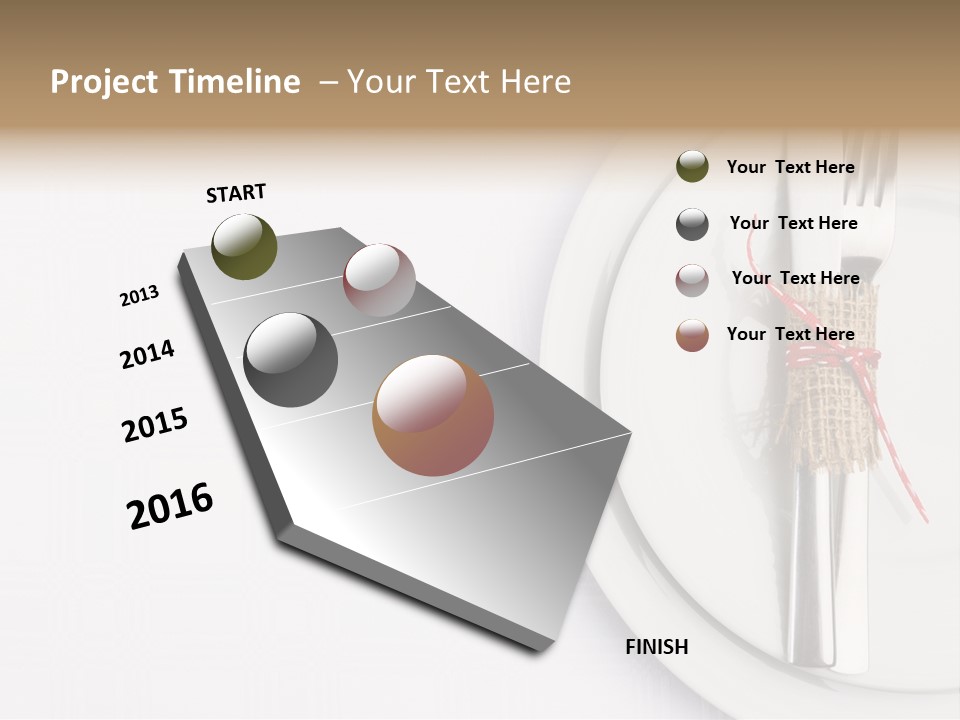 Project Timeline – Your Text Here

START

2013

2014

2015

2016

FINISH

Your Text Here

Your Text Here

Your Text Here

Your Text Here